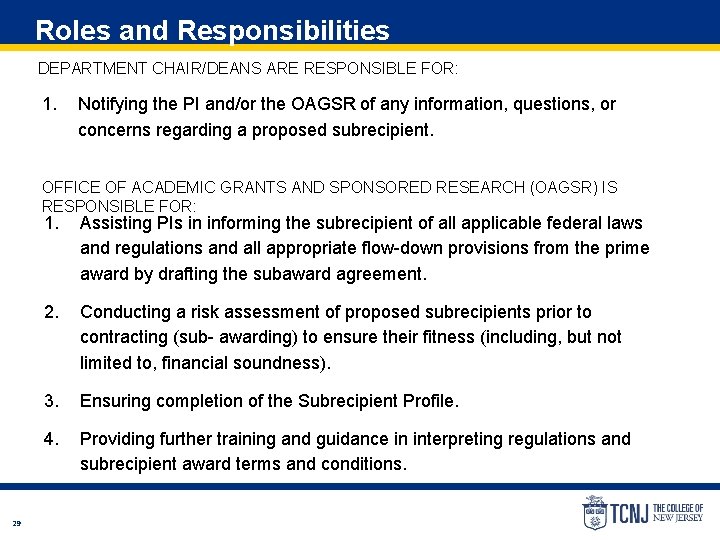 Roles and Responsibilities

DEPARTMENT CHAIR/DEANS ARE RESPONSIBLE FOR:

1. Notifying the PI and/or the OAGSR of any information, questions, or concerns regarding a proposed subrecipient.

OFFICE OF ACADEMIC GRANTS AND SPONSORED RESEARCH (OAGSR) IS RESPONSIBLE FOR:

1. Assisting PIs in informing the subrecipient of all applicable federal laws and regulations and all appropriate flow-down provisions from the prime award by drafting the subaward agreement.

2. Conducting a risk assessment of proposed subrecipients prior to contracting (sub- awarding) to ensure their fitness (including, but not limited to, financial soundness).

3. Ensuring completion of the Subrecipient Profile.

4. Providing further training and guidance in interpreting regulations and subrecipient award terms and conditions.

29

TCNJ THE COLLEGE OF NEW JERSEY